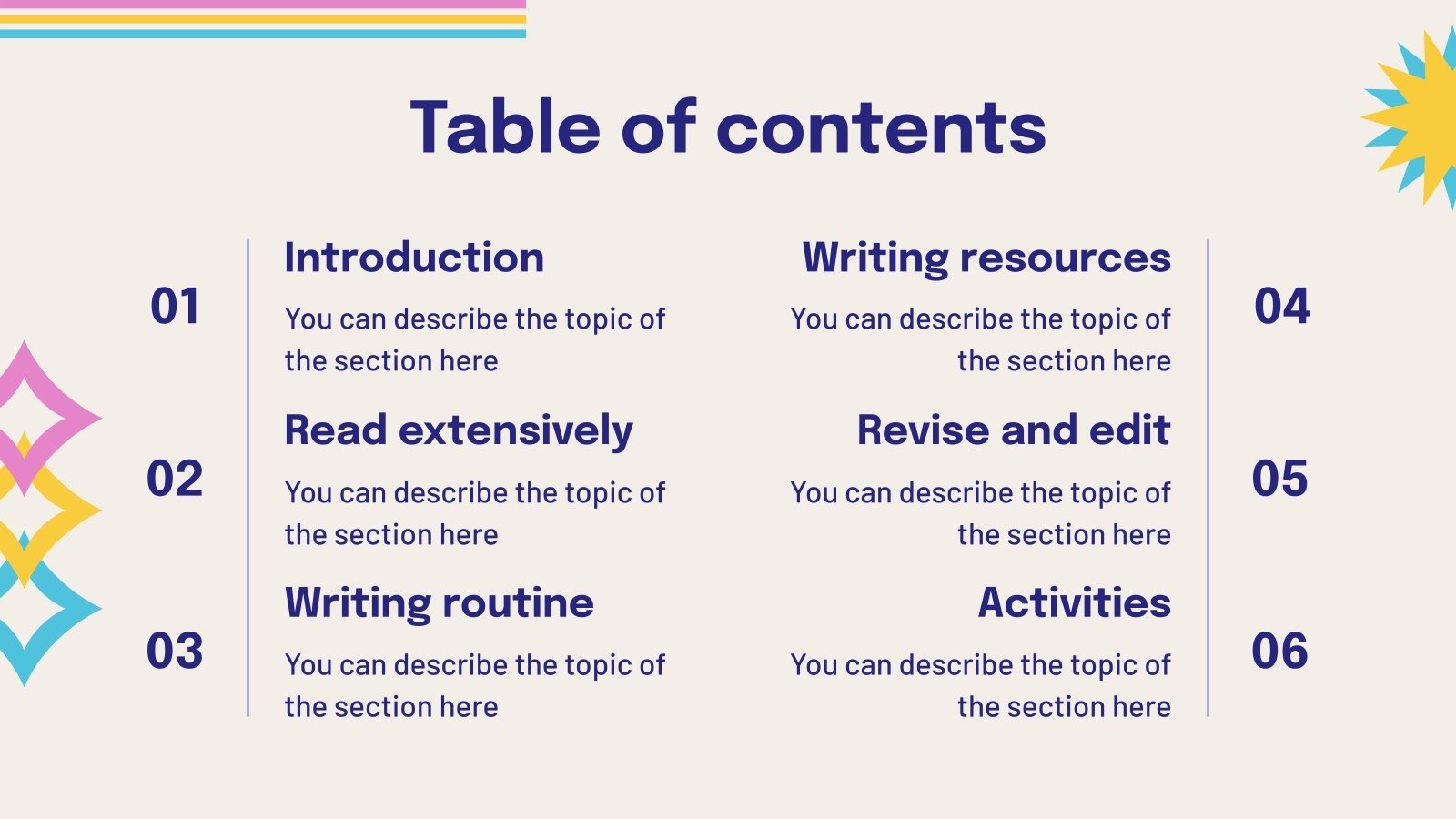 Table of contents

01

Introduction

You can describe the topic of the section here

02

Read extensively

You can describe the topic of the section here

03

Writing routine

You can describe the topic of the section here

Writing resources

You can describe the topic of the section here

04

Revise and edit

You can describe the topic of the section here

05

Activities

You can describe the topic of the section here

06